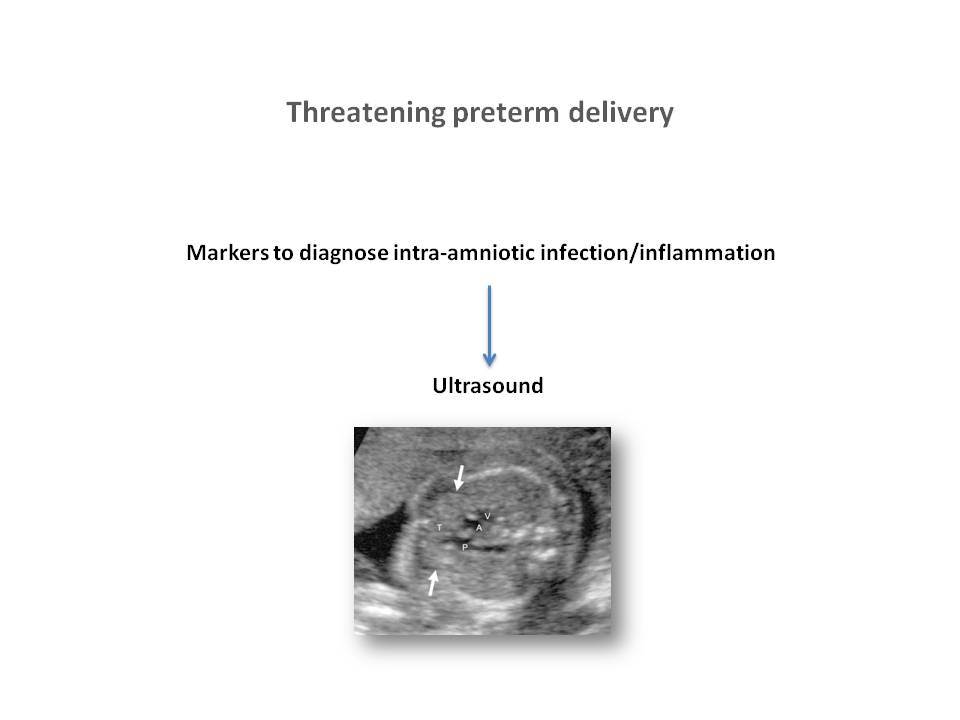 Threatening preterm delivery

Markers to diagnose intra-amniotic infection/inflammation

Ultrasound

V
T
A
P